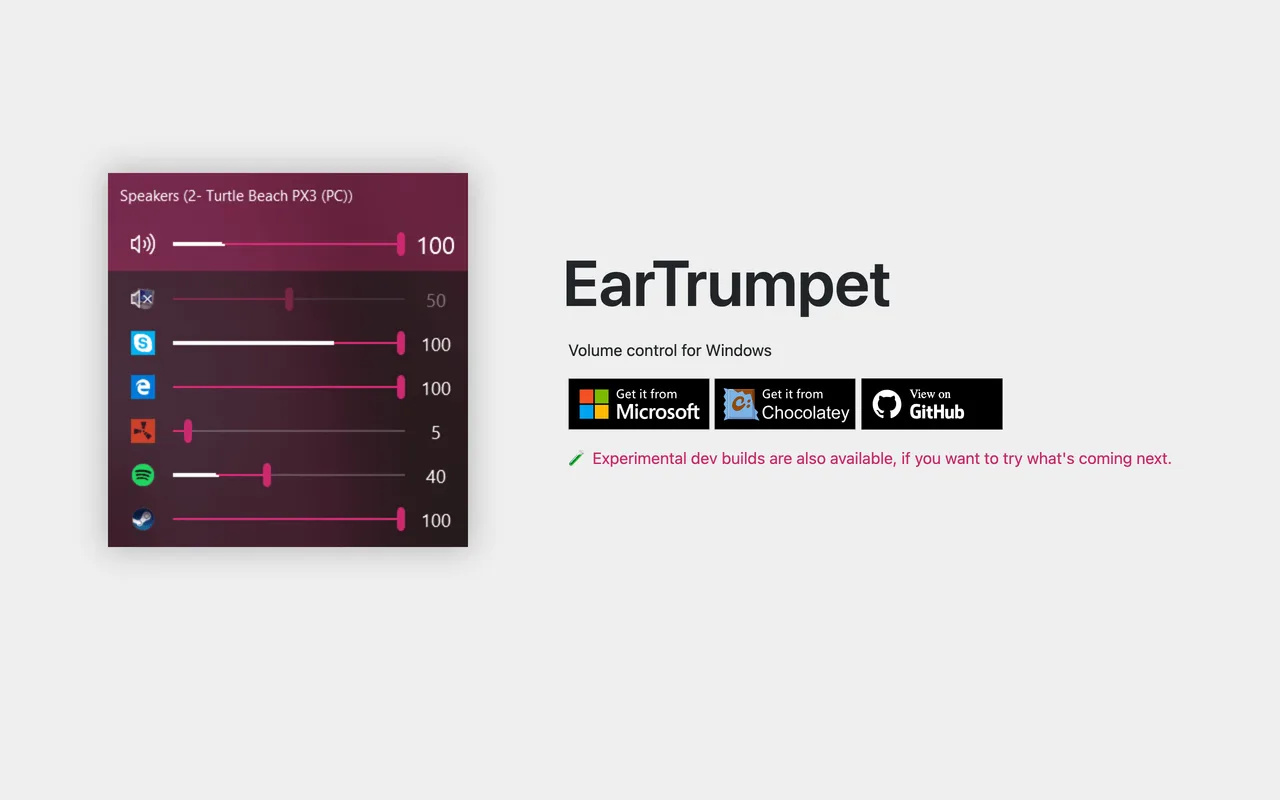 Speakers (2- Turtle Beach PX3 (PC))

100

50

100

100

5

40

100

EarTrumpet

Volume control for Windows

Get it from Microsoft

Get it from Chocolatey

View on GitHub

Experimental dev builds are also available, if you want to try what's coming next.